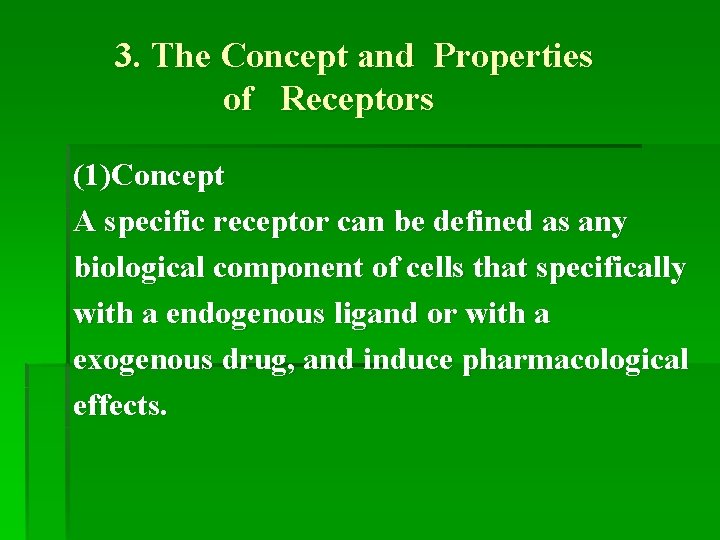 3. The Concept and Properties of Receptors

(1)Concept
A specific receptor can be defined as any biological component of cells that specifically with a endogenous ligand or with a exogenous drug, and induce pharmacological effects.